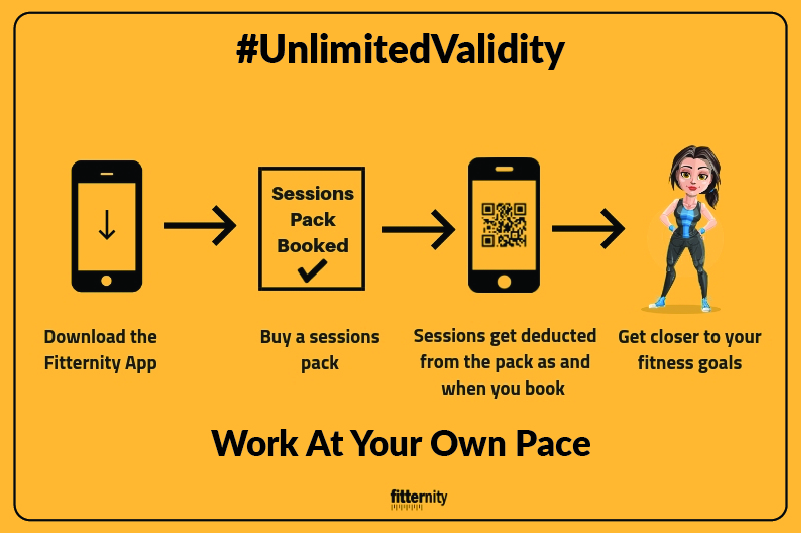 #UnlimitedValidity

Sessions Pack Booked

Download the Fitternity App

Buy a sessions pack

Sessions get deducted from the pack as and when you book

Get closer to your fitness goals

Work At Your Own Pace

fitternity